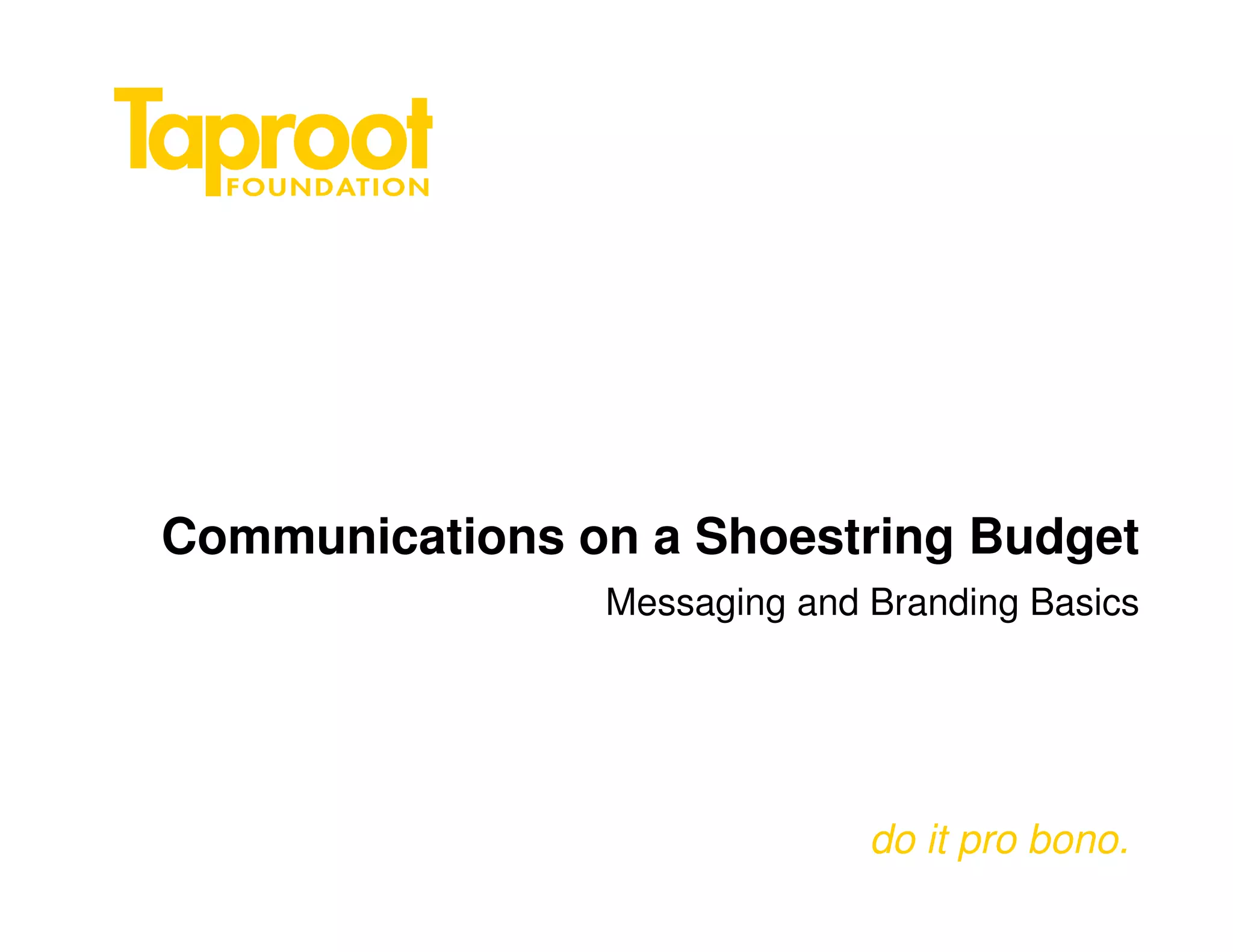 Taproot
FOUNDATION

Communications on a Shoestring Budget
Messaging and Branding Basics

do it pro bono.